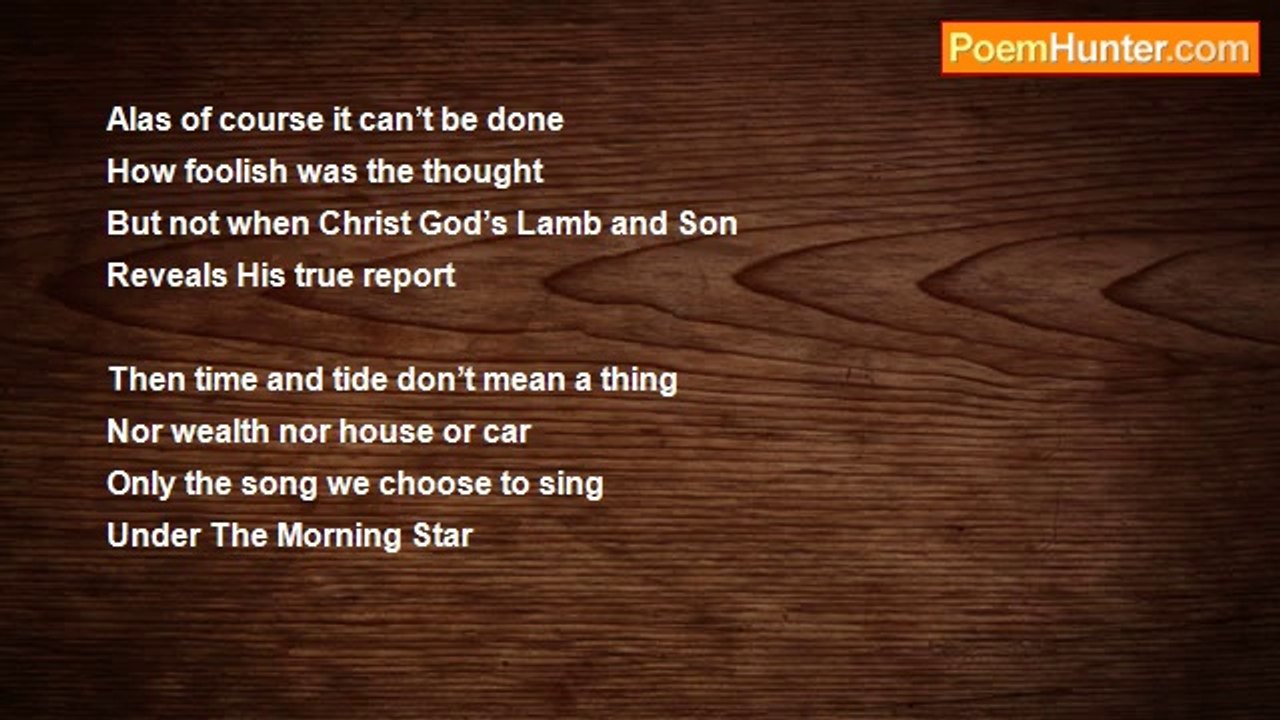 PoemHunter.com

Alas of course it can't be done
How foolish was the thought
But not when Christ God's Lamb and Son
Reveals His true report

Then time and tide don't mean a thing
Nor wealth nor house or car
Only the song we choose to sing
Under The Morning Star